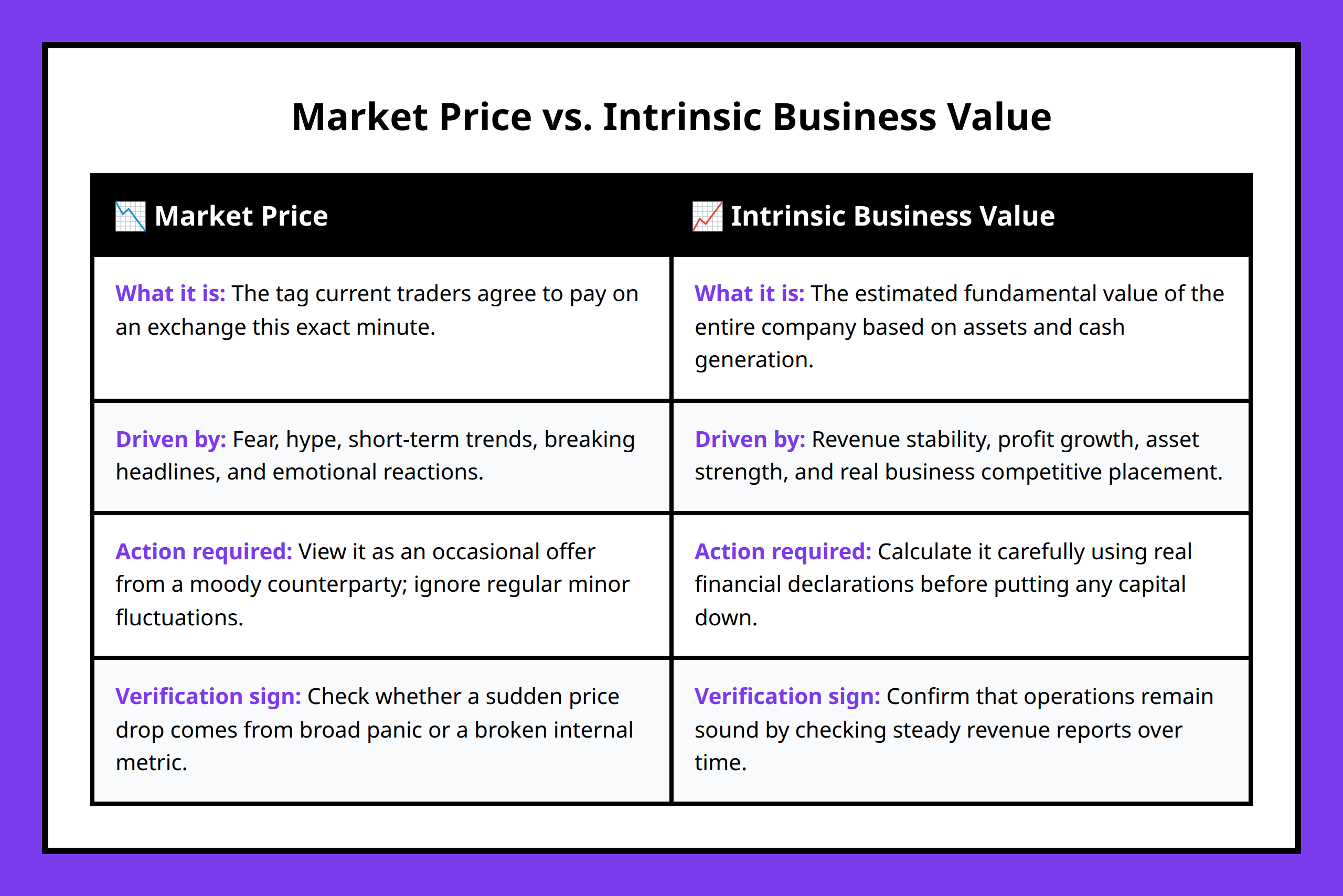 Market Price vs. Intrinsic Business Value

| 📉 Market Price | 📈 Intrinsic Business Value |
|---|---|
| What it is: The tag current traders agree to pay on an exchange this exact minute. | What it is: The estimated fundamental value of the entire company based on assets and cash generation. |
| Driven by: Fear, hype, short-term trends, breaking headlines, and emotional reactions. | Driven by: Revenue stability, profit growth, asset strength, and real business competitive placement. |
| Action required: View it as an occasional offer from a moody counterparty; ignore regular minor fluctuations. | Action required: Calculate it carefully using real financial declarations before putting any capital down. |
| Verification sign: Check whether a sudden price drop comes from broad panic or a broken internal metric. | Verification sign: Confirm that operations remain sound by checking steady revenue reports over time. |